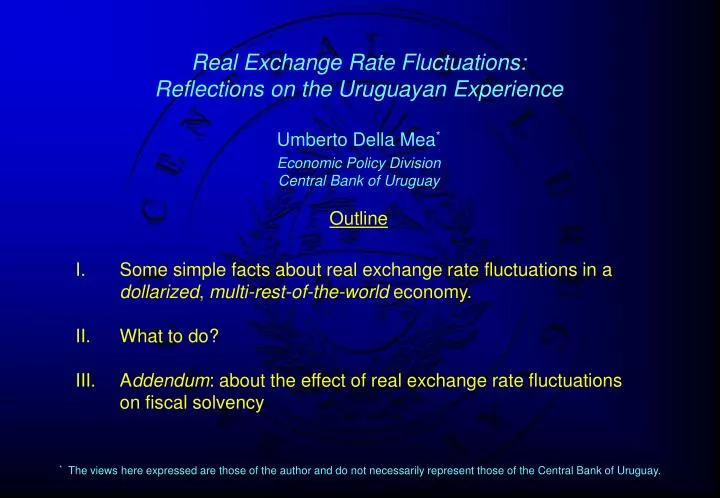 Real Exchange Rate Fluctuations:
Reflections on the Uruguayan Experience

Umberto Della Mea*

Economic Policy Division
Central Bank of Uruguay

Outline

I. Some simple facts about real exchange rate fluctuations in a dollarized, multi-rest-of-the-world economy.

II. What to do?

III. Addendum: about the effect of real exchange rate fluctuations on fiscal solvency

* The views here expressed are those of the author and do not necessarily represent those of the Central Bank of Uruguay.